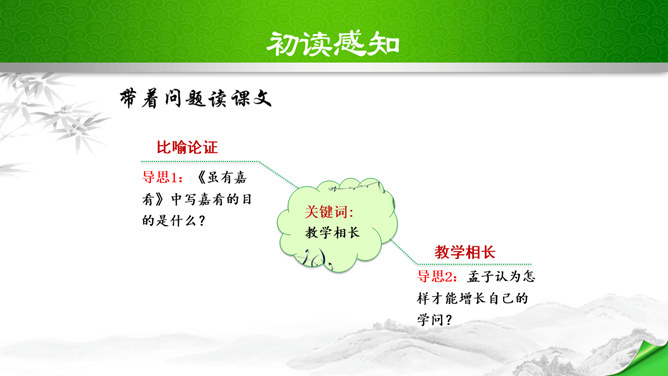 初读感知

带着问题读课文

比喻论证

导思1：《虽有嘉肴》中写嘉肴的目的是什么？

关键词：
教学相长

教学相长

导思2：孟子认为怎样才能增长自己的学问？